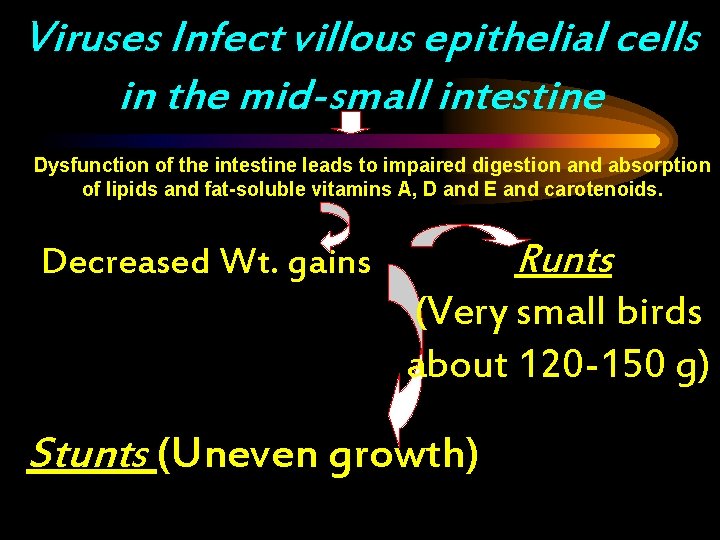 Viruses Infect villous epithelial cells in the mid-small intestine

Dysfunction of the intestine leads to impaired digestion and absorption of lipids and fat-soluble vitamins A, D and E and carotenoids.

Decreased Wt. gains

Runts
(Very small birds about 120-150 g)

Stunts (Uneven growth)